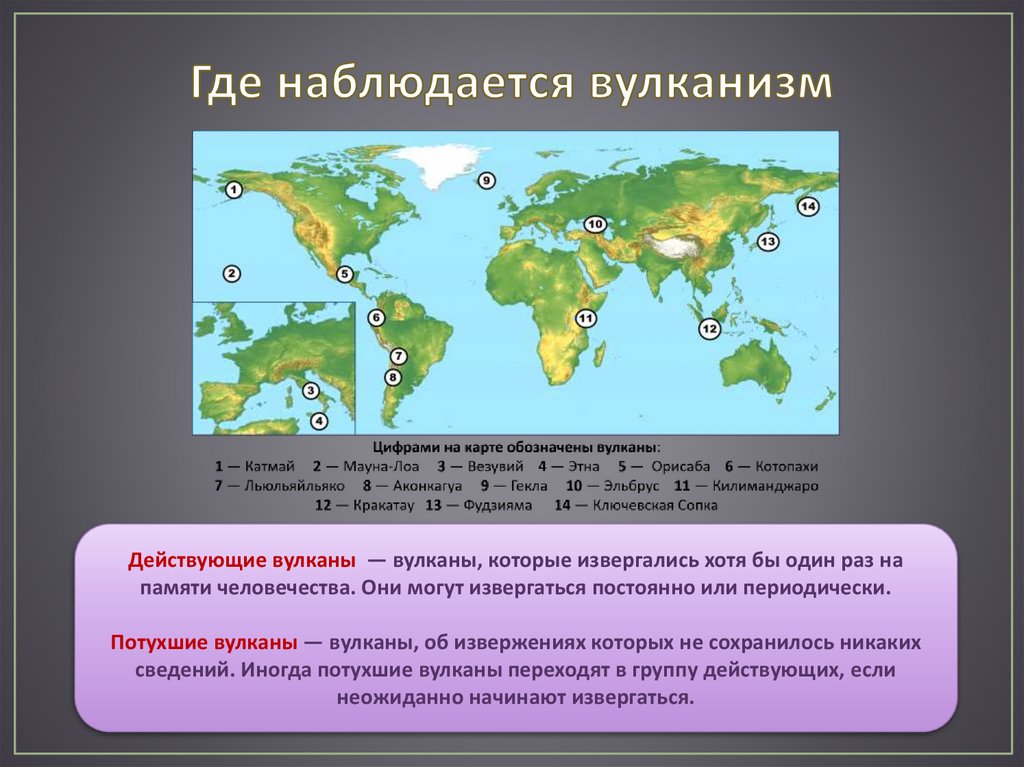 Где наблюдается вулканизм

1
2
3
4
5
6
7
8
9
10
11
12
13
14

Цифрами на карте обозначены вулканы:
1 — Катмай 2 — Мауна-Лоа 3 — Везувий 4 — Этна 5 — Орисаба 6 — Котопахи
7 — Льюльяйльяко 8 — Аконкагуа 9 — Гекла 10 — Эльбрус 11 — Килиманджаро
12 — Кракатау 13 — Фудзияма 14 — Ключевская Сопка

Действующие вулканы — вулканы, которые извергались хотя бы один раз на памяти человечества. Они могут извергаться постоянно или периодически.

Потухшие вулканы — вулканы, об извержениях которых не сохранилось никаких сведений. Иногда потухшие вулканы переходят в группу действующих, если неожиданно начинают извергаться.